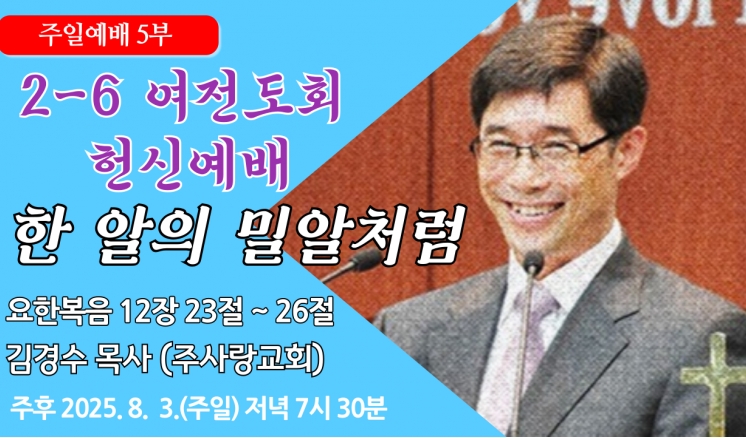 주일예배 5부

2-6 여전도회 헌신예배

한 알의 밀알처럼

요한복음 12장 23절 ~ 26절

김경수 목사 (주사랑교회)

주후 2025. 8. 3.(주일) 저녁 7시 30분